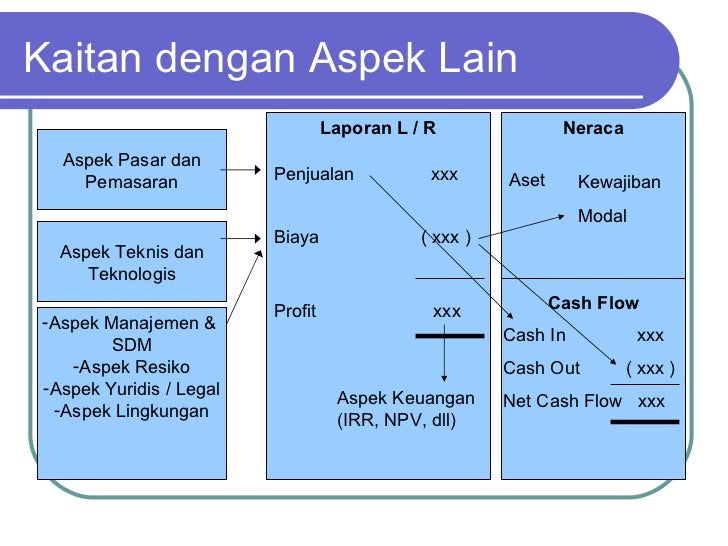 Kaitan dengan Aspek Lain

Aspek Pasar dan Pemasaran

Aspek Teknis dan Teknologis

-Aspek Manajemen & SDM
-Aspek Resiko
-Aspek Yuridis / Legal
-Aspek Lingkungan

Laporan L / R

Penjualan xxx

Biaya ( xxx )

Profit xxx

Aspek Keuangan (IRR, NPV, dll)

Neraca

Aset Kewajiban

Modal

Cash Flow

Cash In xxx

Cash Out ( xxx )

Net Cash Flow xxx